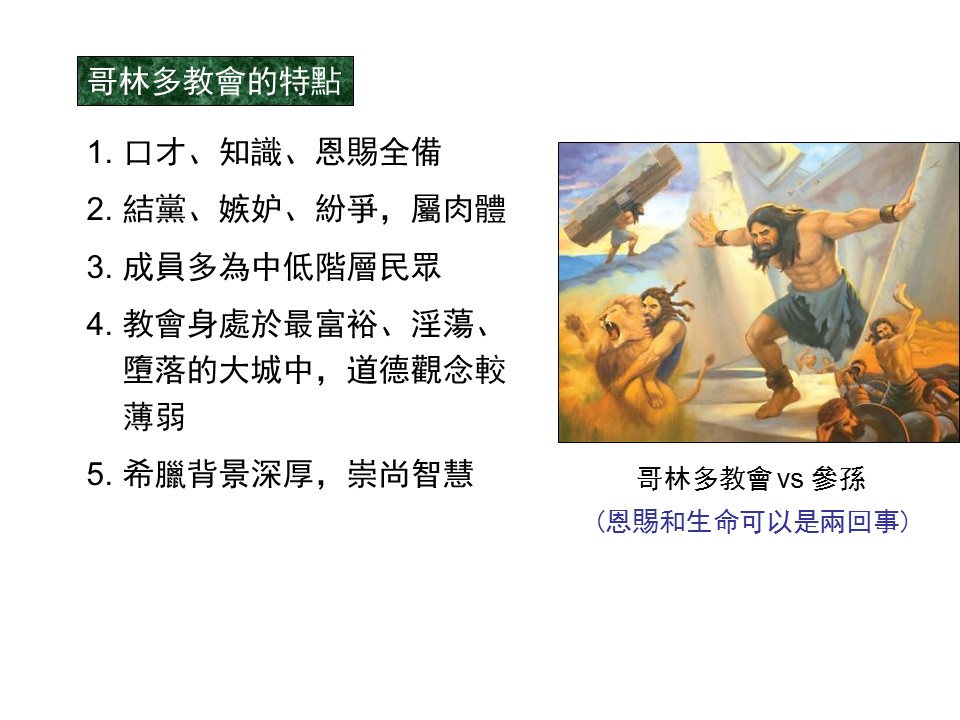 哥林多教會的特點

1. 口才、知識、恩賜全備

2. 結黨、嫉妒、紛爭，屬肉體

3. 成員多為中低階層民眾

4. 教會身處於最富裕、淫蕩、墮落的大城中，道德觀念較薄弱

5. 希臘背景深厚，崇尚智慧

哥林多教會 vs 參孫
(恩賜和生命可以是兩回事)